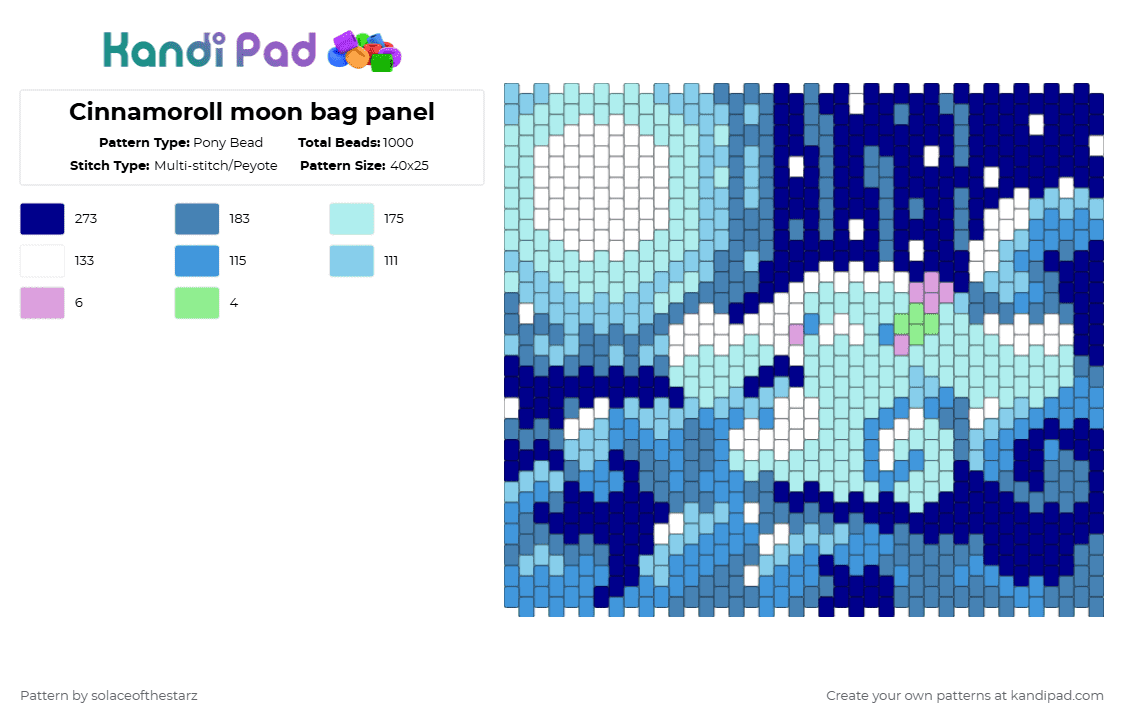 Kandi Pad

Cinnamoroll moon bag panel

Pattern Type: Pony Bead
Total Beads: 1000
Stitch Type: Multi-stitch/Peyote
Pattern Size: 40x25

273
183
175
133
115
111
6
4

Pattern by solaceofthestarz

Create your own patterns at kandipad.com